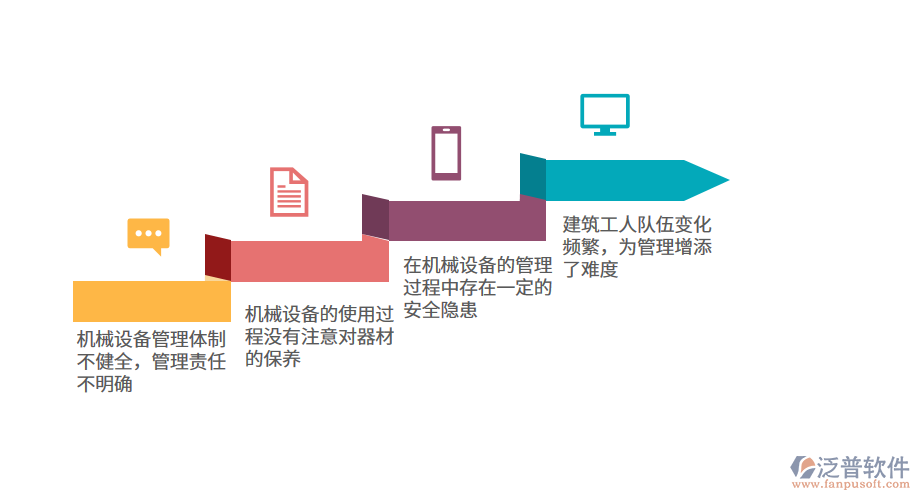 机械设备管理体制不健全，管理责任不明确

机械设备的使用过程没有注意对器材的保养

在机械设备的管理过程中存在一定的安全隐患

建筑工人队伍变化频繁，为管理增添了难度

泛普软件
www.fanpusoft.com